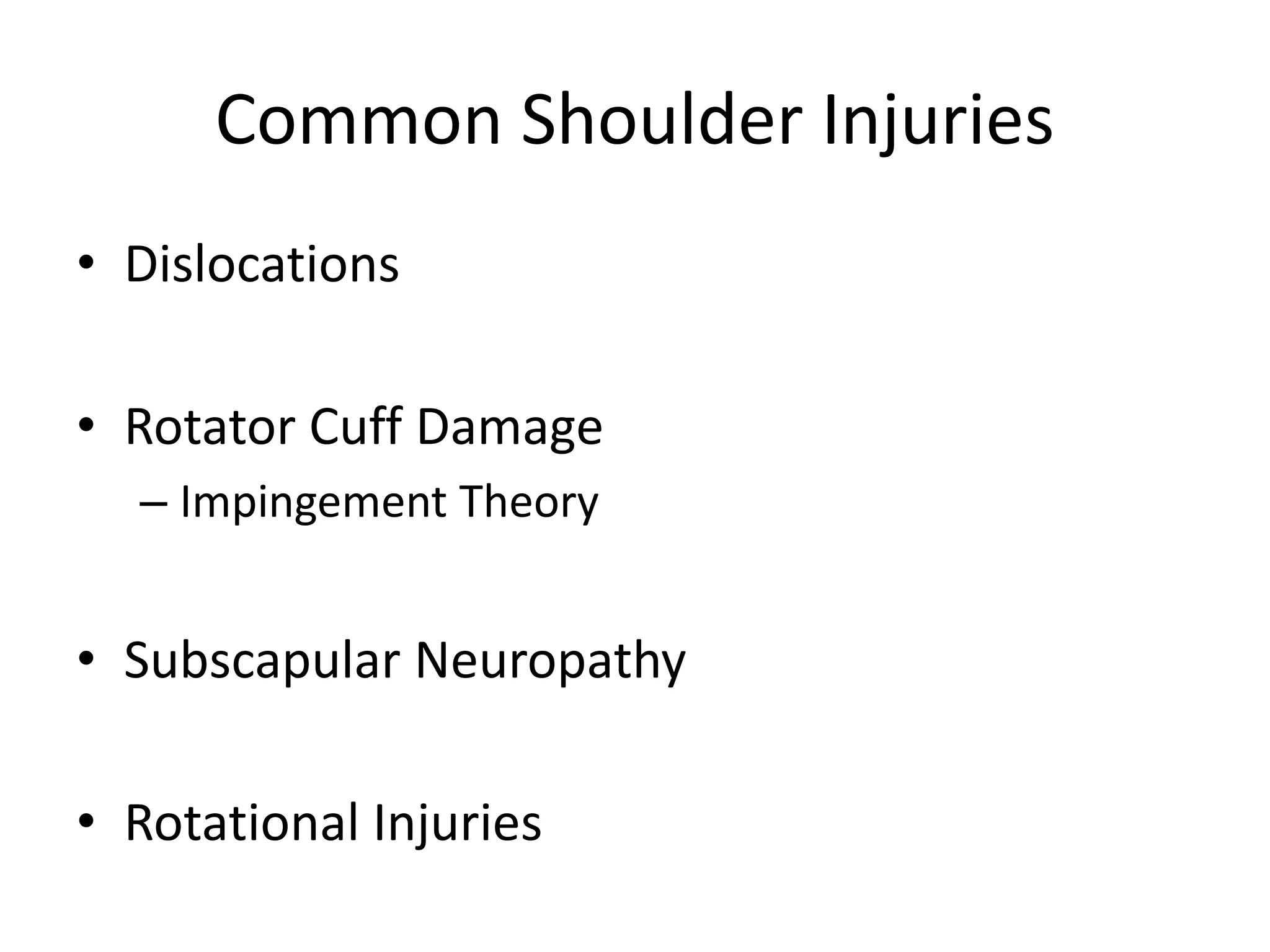 Common Shoulder Injuries

• Dislocations

• Rotator Cuff Damage
– Impingement Theory

• Subscapular Neuropathy

• Rotational Injuries